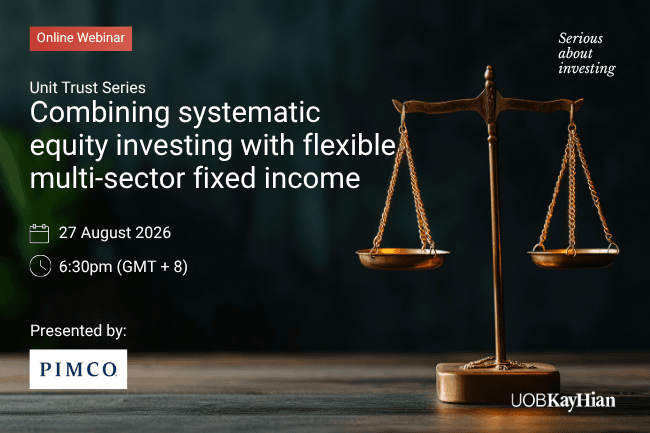 Online Webinar

Serious about investing

Unit Trust Series

Combining systematic equity investing with flexible multi-sector fixed income

27 August 2026

6:30pm (GMT + 8)

Presented by:

PIMCO

UOBKayHian